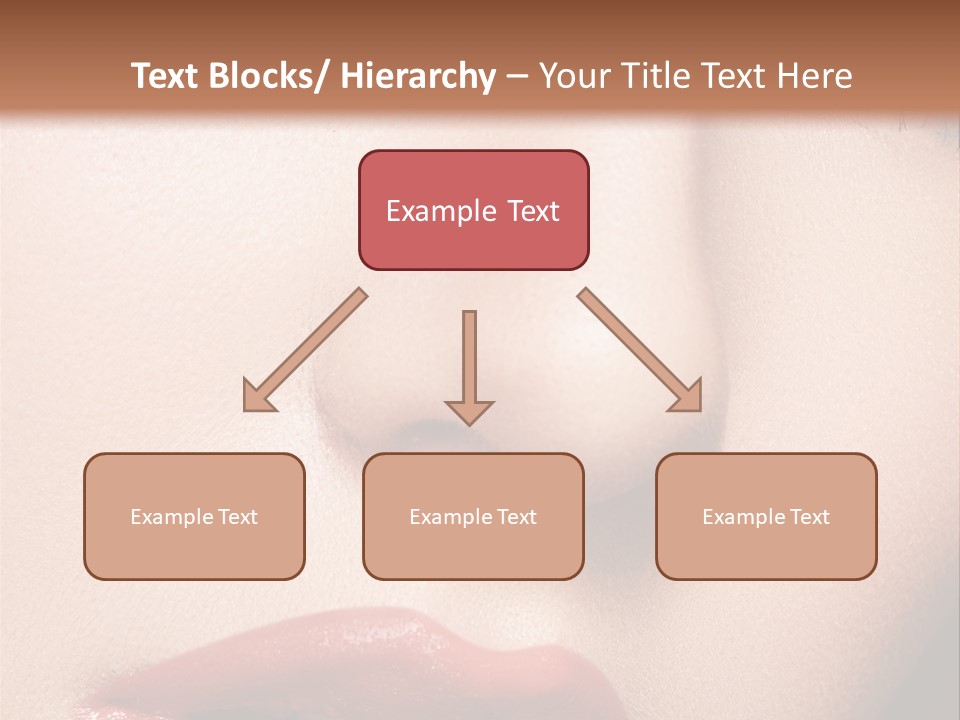 Text Blocks/ Hierarchy – Your Title Text Here

Example Text

Example Text

Example Text

Example Text